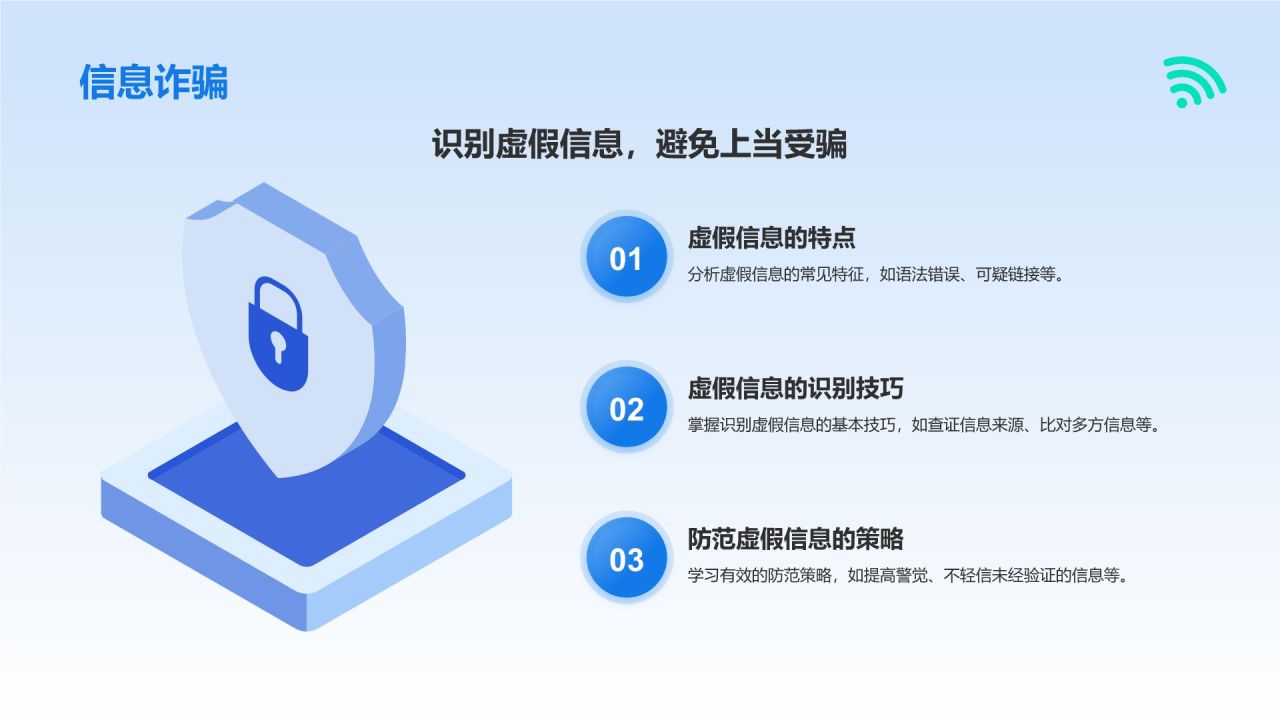 信息诈骗

识别虚假信息，避免上当受骗

01

虚假信息的特点

分析虚假信息的常见特征，如语法错误、可疑链接等。

02

虚假信息的识别技巧

掌握识别虚假信息的基本技巧，如查证信息来源、比对多方信息等。

03

防范虚假信息的策略

学习有效的防范策略，如提高警觉、不轻信未经验证的信息等。